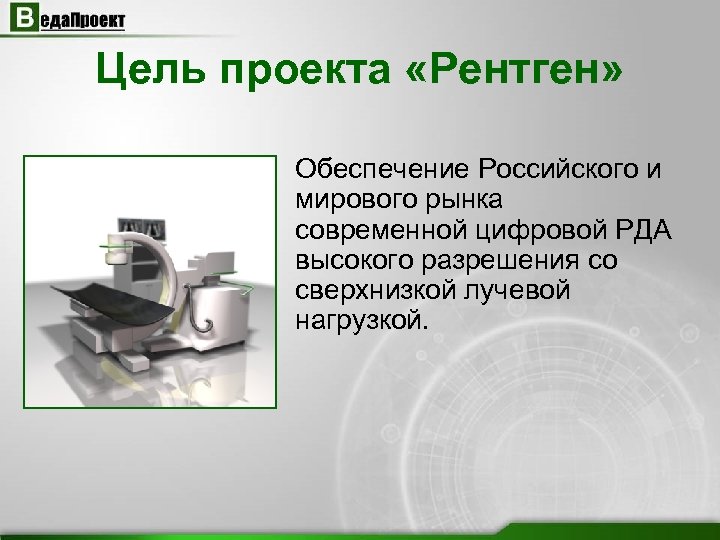 ВедаПроект

Цель проекта «Рентген»

Обеспечение Российского и мирового рынка современной цифровой РДА высокого разрешения со сверхнизкой лучевой нагрузкой.